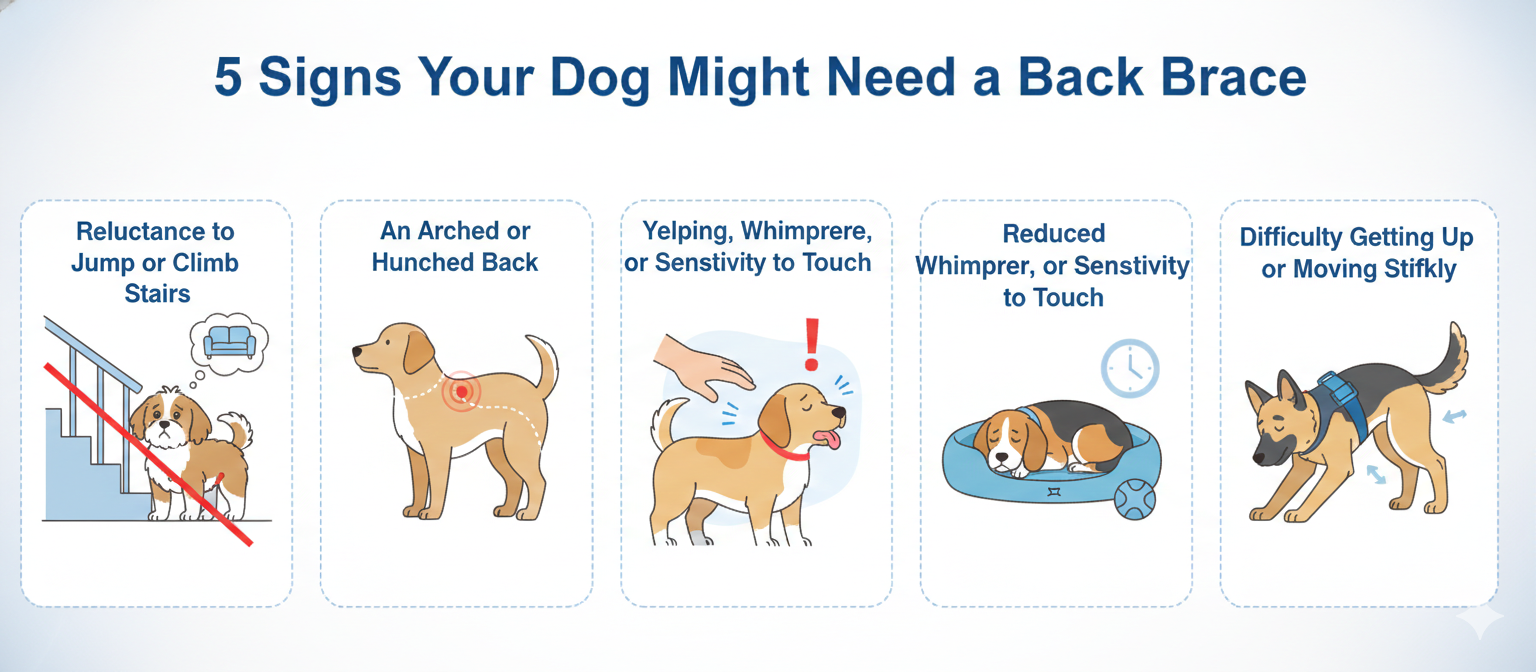 5 Signs Your Dog Might Need a Back Brace

Reluctance to Jump or Climb Stairs

An Arched or Hunched Back

Yelping, Whimprere, or Senstivity to Touch

Reduced Whimprer, or Senstivity to Touch

Difficulty Getting Up or Moving Stifkly